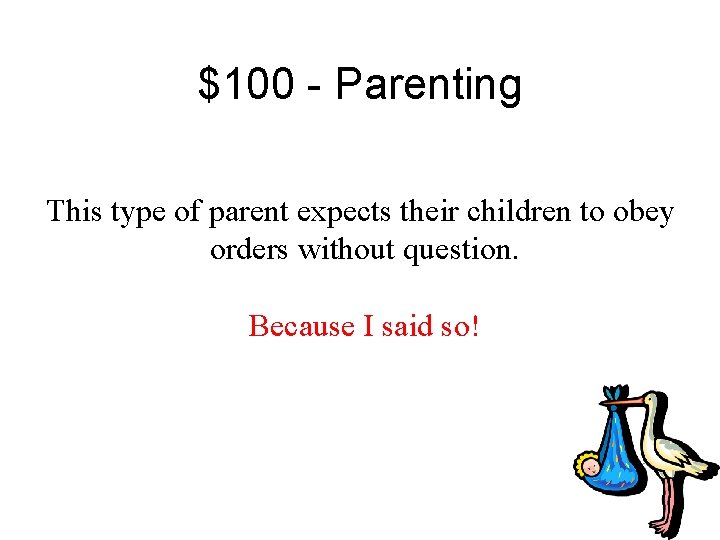 \$100 - Parenting

This type of parent expects their children to obey orders without question.

Because I said so!